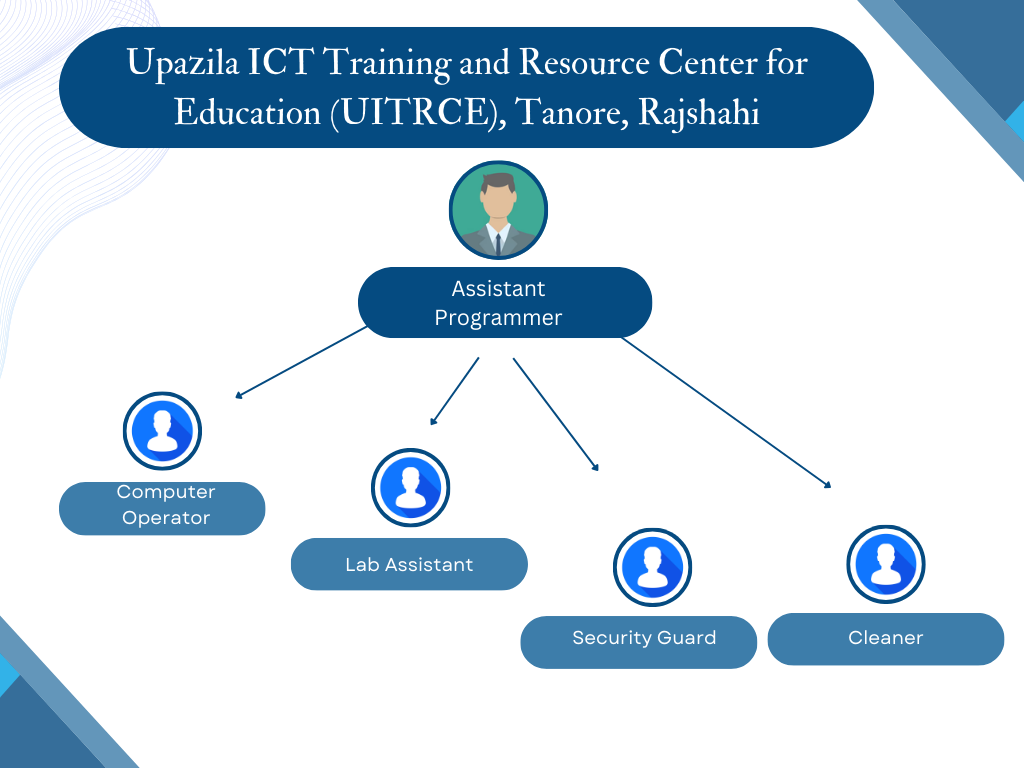 Upazila ICT Training and Resource Center for Education (UITRCE), Tanore, Rajshahi

Assistant Programmer

Computer Operator

Lab Assistant

Security Guard

Cleaner